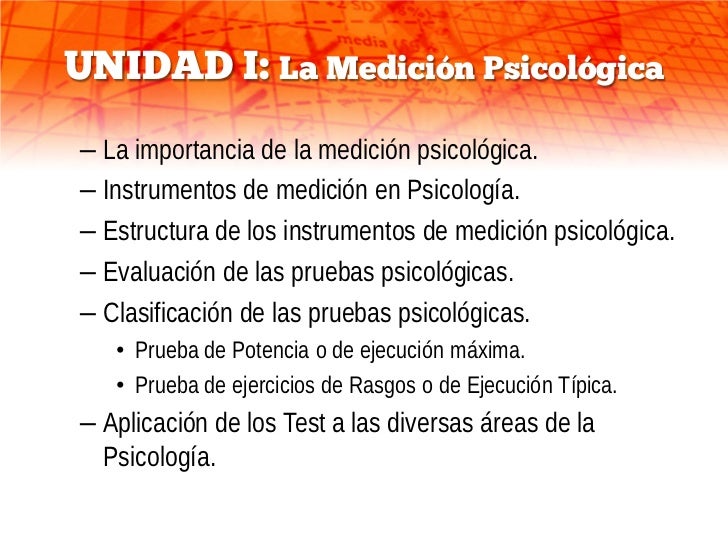 UNIDAD I: La Medición Psicológica

– La importancia de la medición psicológica.
– Instrumentos de medición en Psicología.
– Estructura de los instrumentos de medición psicológica.
– Evaluación de las pruebas psicológicas.
– Clasificación de las pruebas psicológicas.
• Prueba de Potencia o de ejecución máxima.
• Prueba de ejercicios de Rasgos o de Ejecución Típica.
– Aplicación de los Test a las diversas áreas de la Psicología.